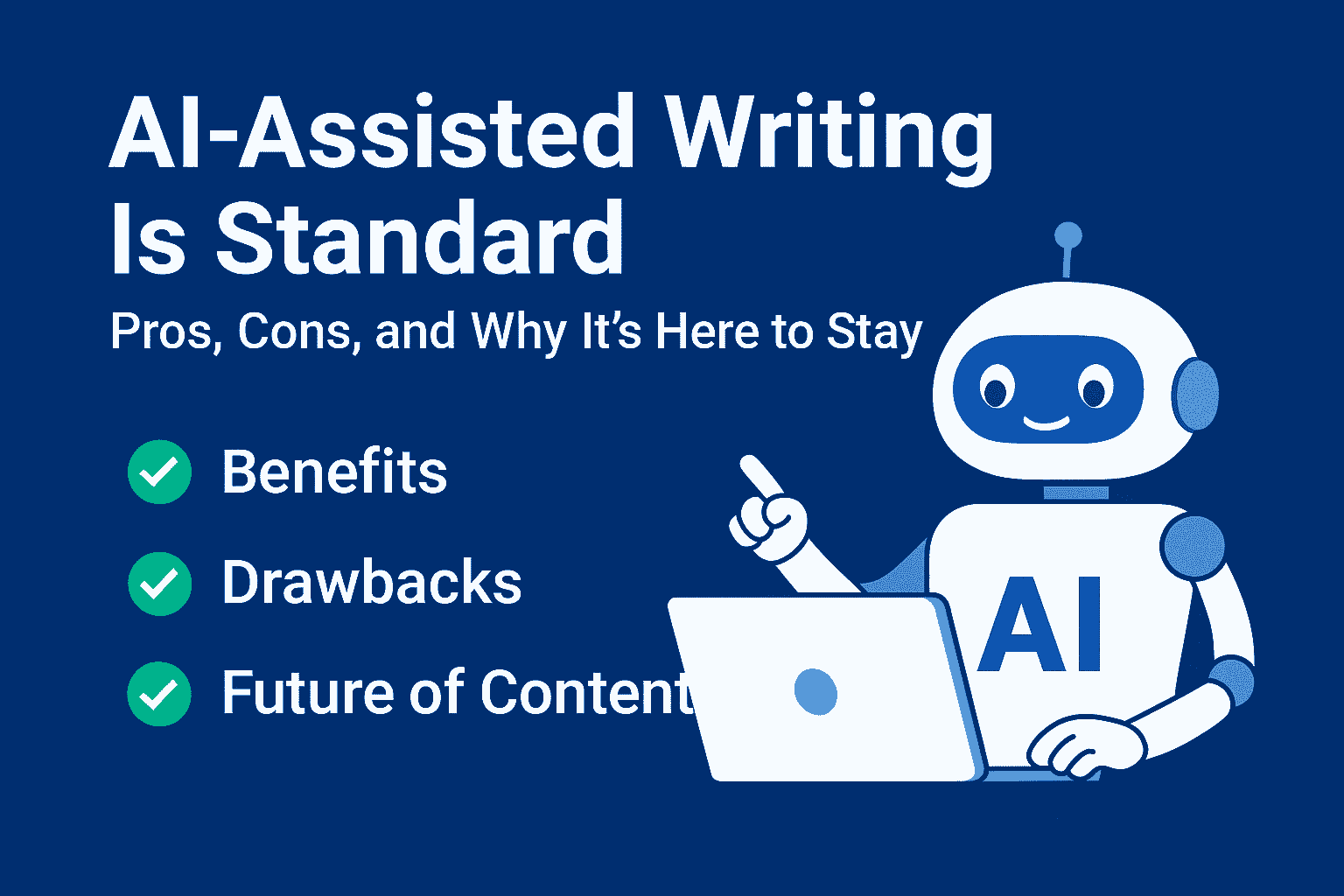 AI-Assisted Writing Is Standard

Pros, Cons, and Why It's Here to Stay

Benefits

Drawbacks

Future of Content

AI